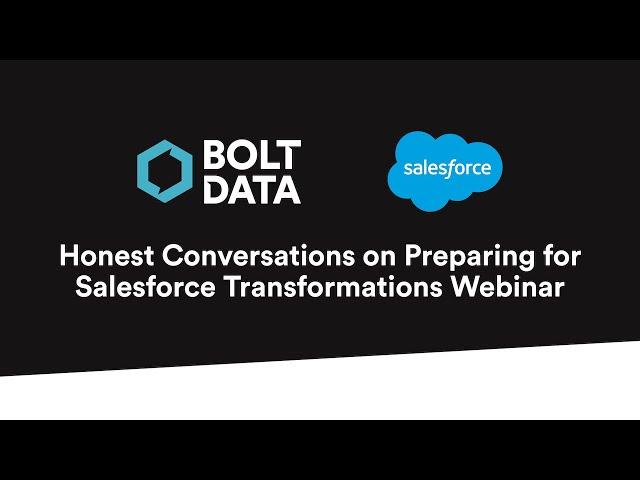 BOLT DATA

salesforce

Honest Conversations on Preparing for Salesforce Transformations Webinar